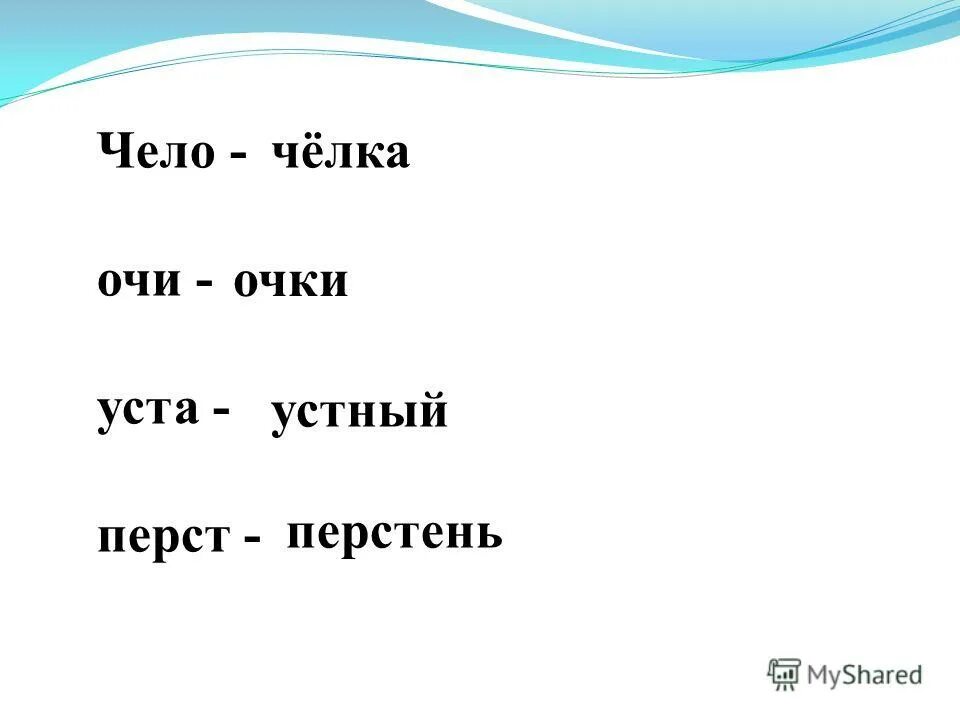 Чело - чёлка

очи - очки

уста - устный

перст - перстень

MyShared